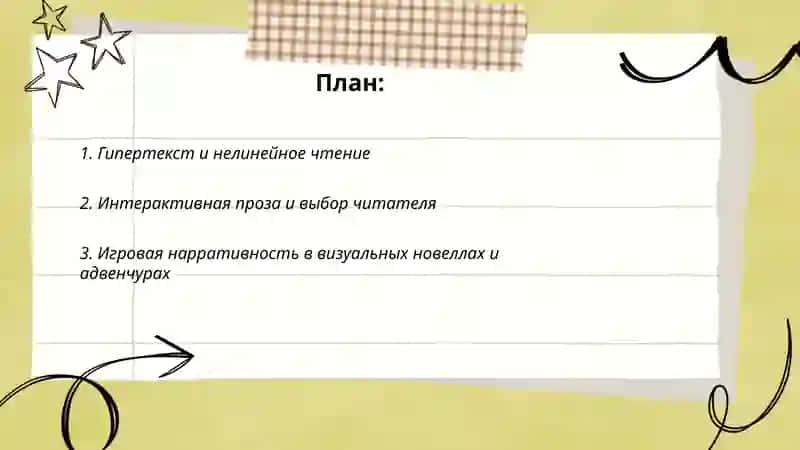 План:

1. Гипертекст и нелинейное чтение

2. Интерактивная проза и выбор читателя

3. Игровая нарративность в визуальных новеллах и адвенчурах